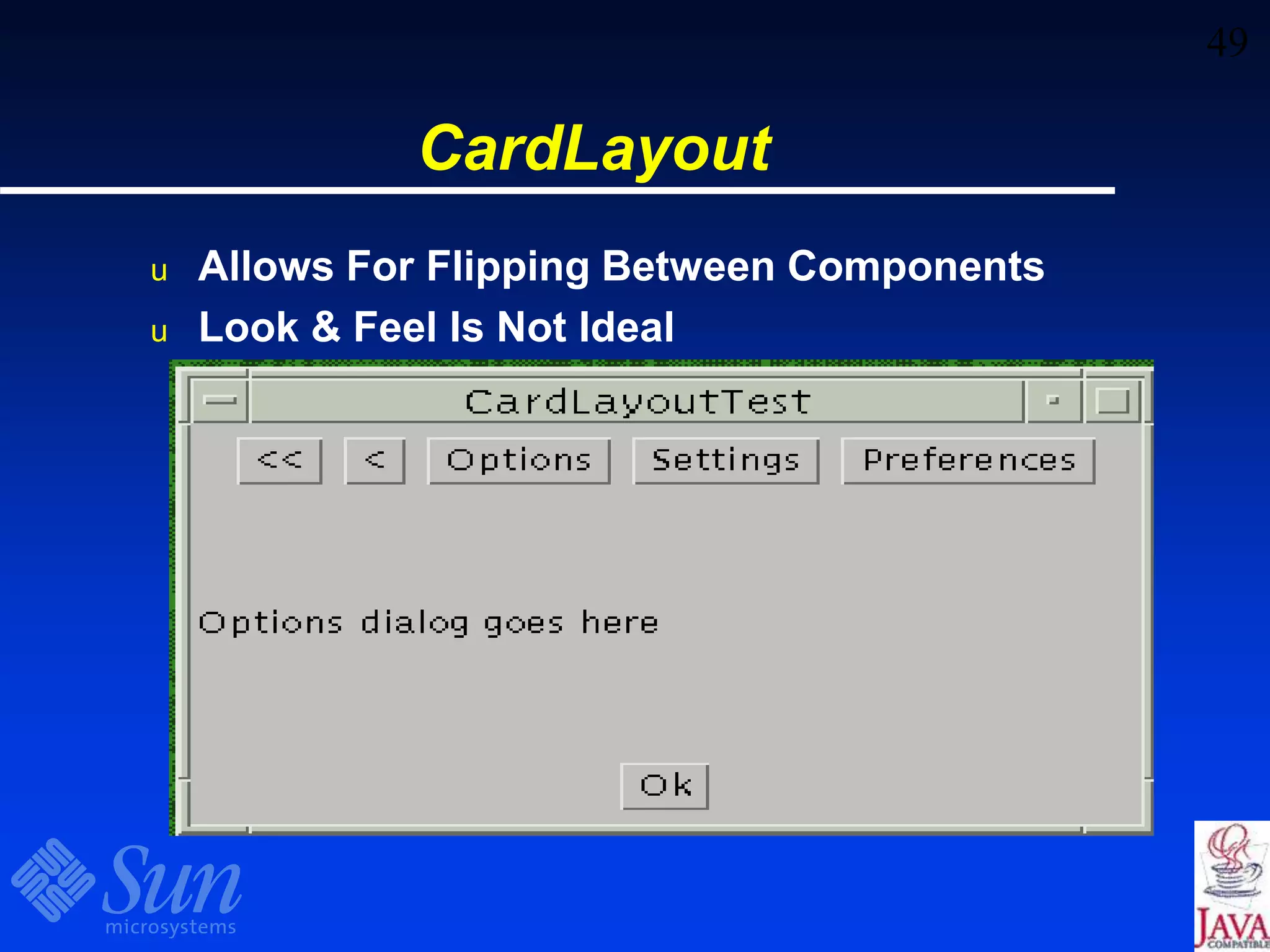 49

CardLayout

u Allows For Flipping Between Components
u Look & Feel Is Not Ideal

CardLayoutTest

<< < Options Settings Preferences

Options dialog goes here

Ok

Sun microsystems

JAVA COMPATIBLE